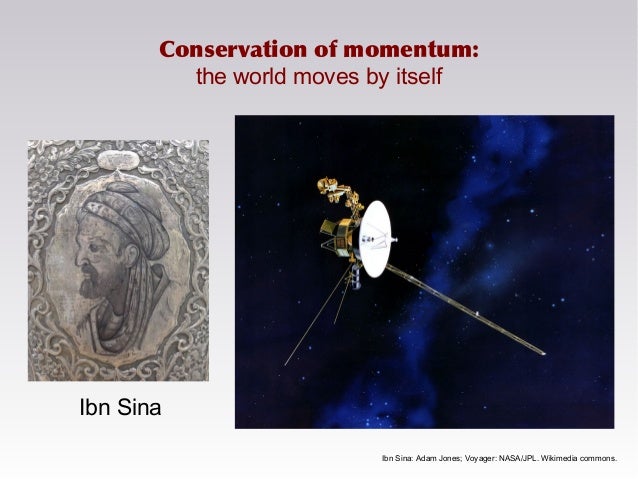 Conservation of momentum:
the world moves by itself

Ibn Sina

Ibn Sina: Adam Jones; Voyager: NASA/JPL. Wikimedia commons.